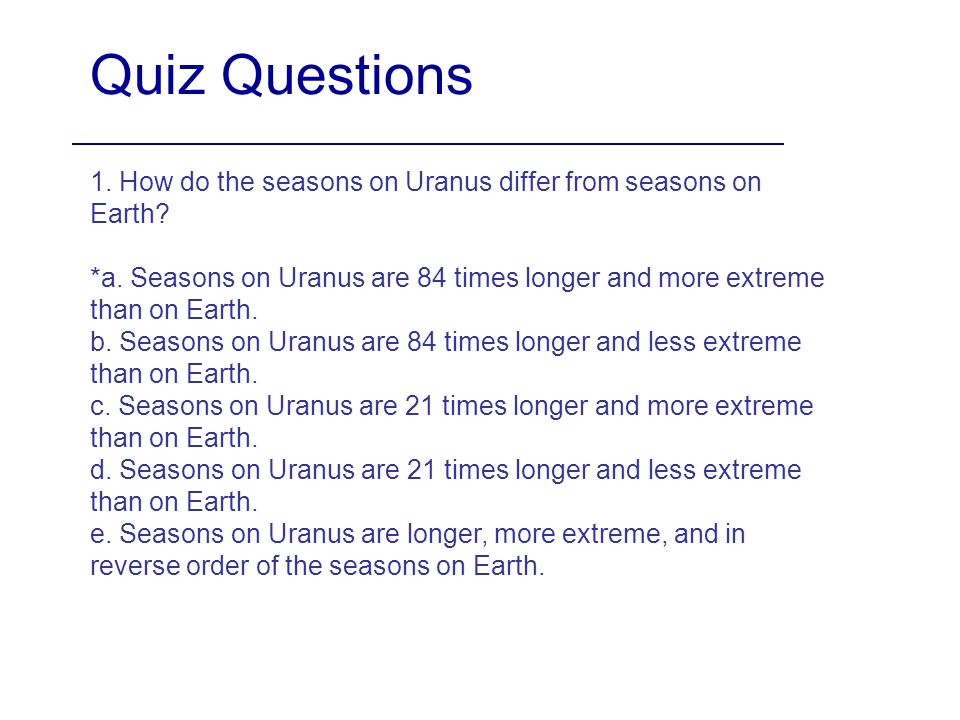 Quiz Questions

1. How do the seasons on Uranus differ from seasons on Earth?

*a. Seasons on Uranus are 84 times longer and more extreme than on Earth.
b. Seasons on Uranus are 84 times longer and less extreme than on Earth.
c. Seasons on Uranus are 21 times longer and more extreme than on Earth.
d. Seasons on Uranus are 21 times longer and less extreme than on Earth.
e. Seasons on Uranus are longer, more extreme, and in reverse order of the seasons on Earth.